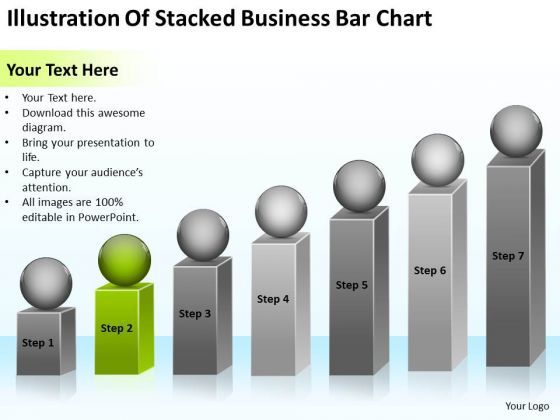 Illustration Of Stacked Business Bar Chart

Your Text Here

• Your Text here.
• Download this awesome diagram.
• Bring your presentation to life.
• Capture your audience's attention.
• All images are 100% editable in PowerPoint.

Step 1

Step 2

Step 3

Step 4

Step 5

Step 6

Step 7

Your Logo